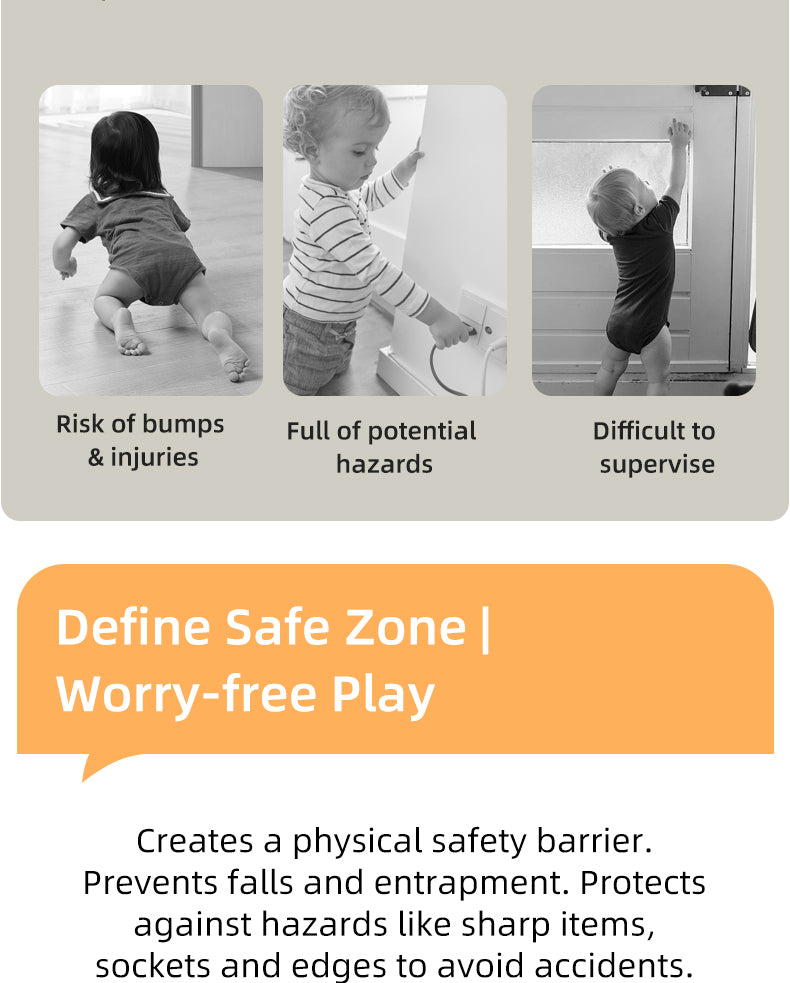 Risk of bumps & injuries

Full of potential hazards

Difficult to supervise

Define Safe Zone | Worry-free Play

Creates a physical safety barrier. Prevents falls and entrapment. Protects against hazards like sharp items, sockets and edges to avoid accidents.